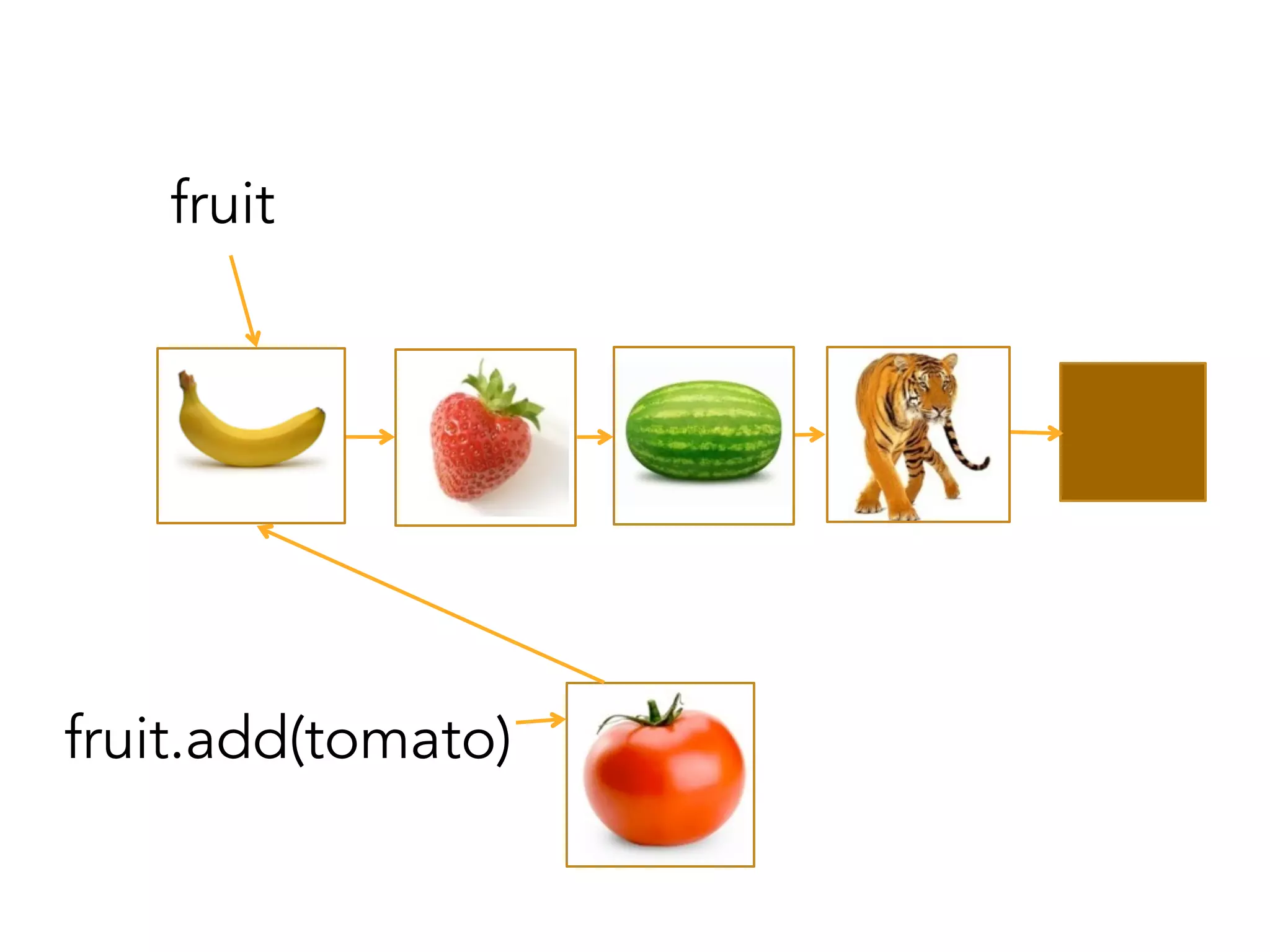 fruit

fruit.add(tomato)